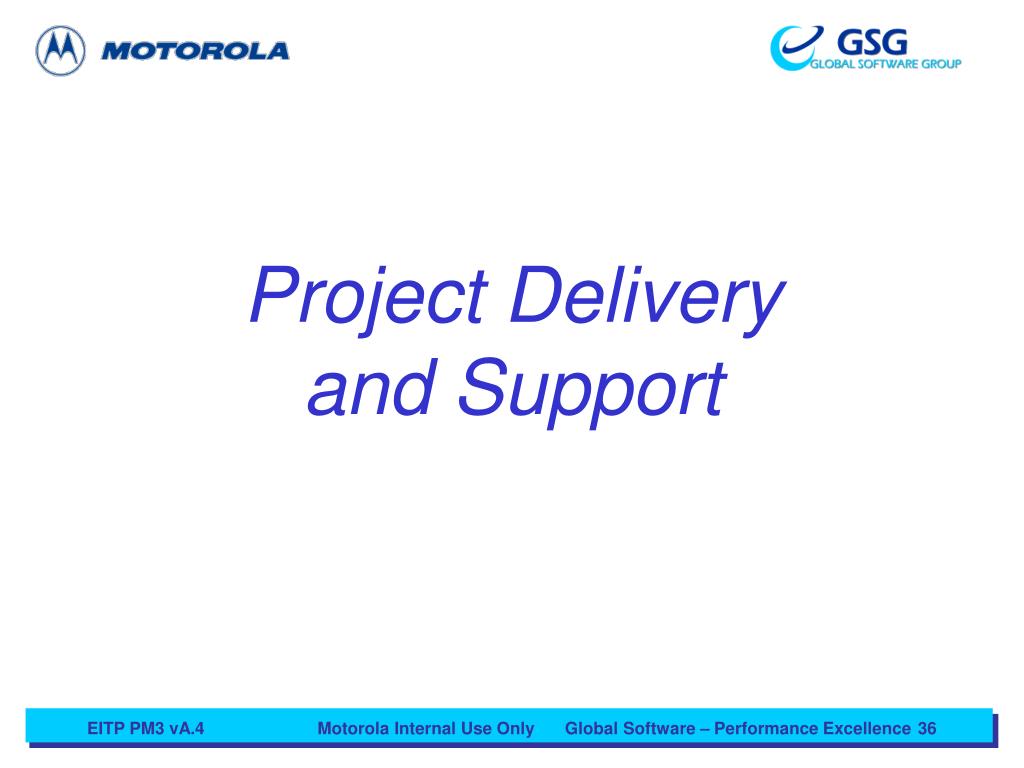 MOTOROLA

GSG
GLOBAL SOFTWARE GROUP

Project Delivery and Support

EITP PM3 vA.4 Motorola Internal Use Only Global Software – Performance Excellence 36